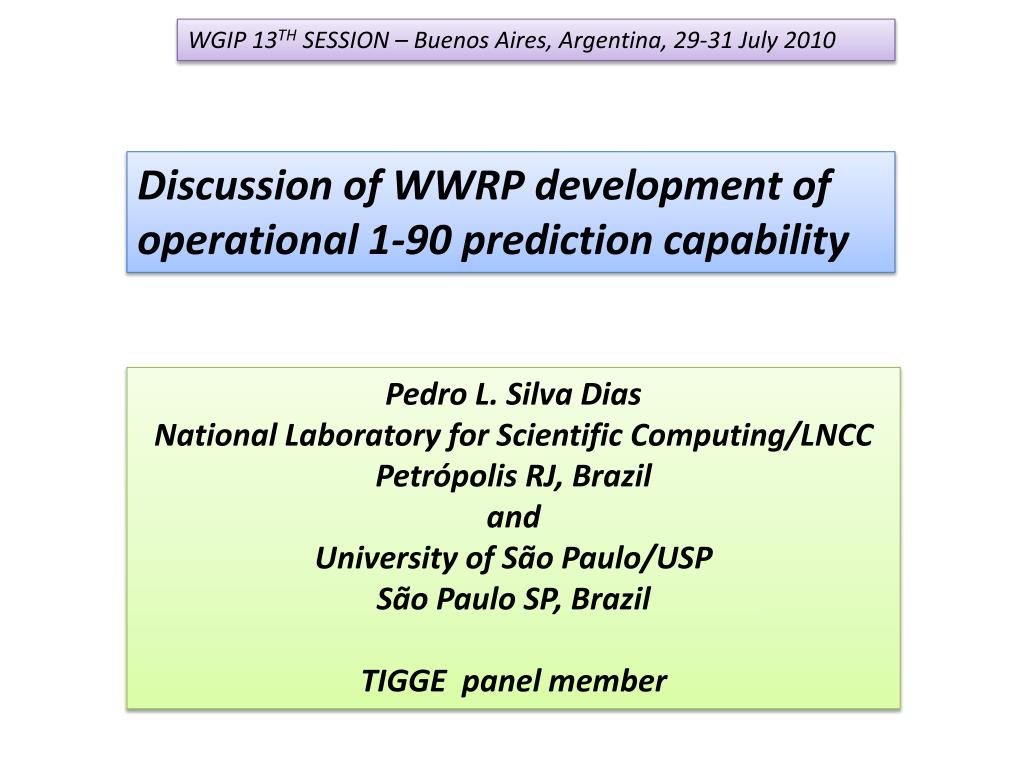 WGIP 13$^{TH}$ SESSION – Buenos Aires, Argentina, 29-31 July 2010

Discussion of WWRP development of operational 1-90 prediction capability

Pedro L. Silva Dias
National Laboratory for Scientific Computing/LNCC
Petrópolis RJ, Brazil
and
University of São Paulo/USP
São Paulo SP, Brazil

TIGGE panel member